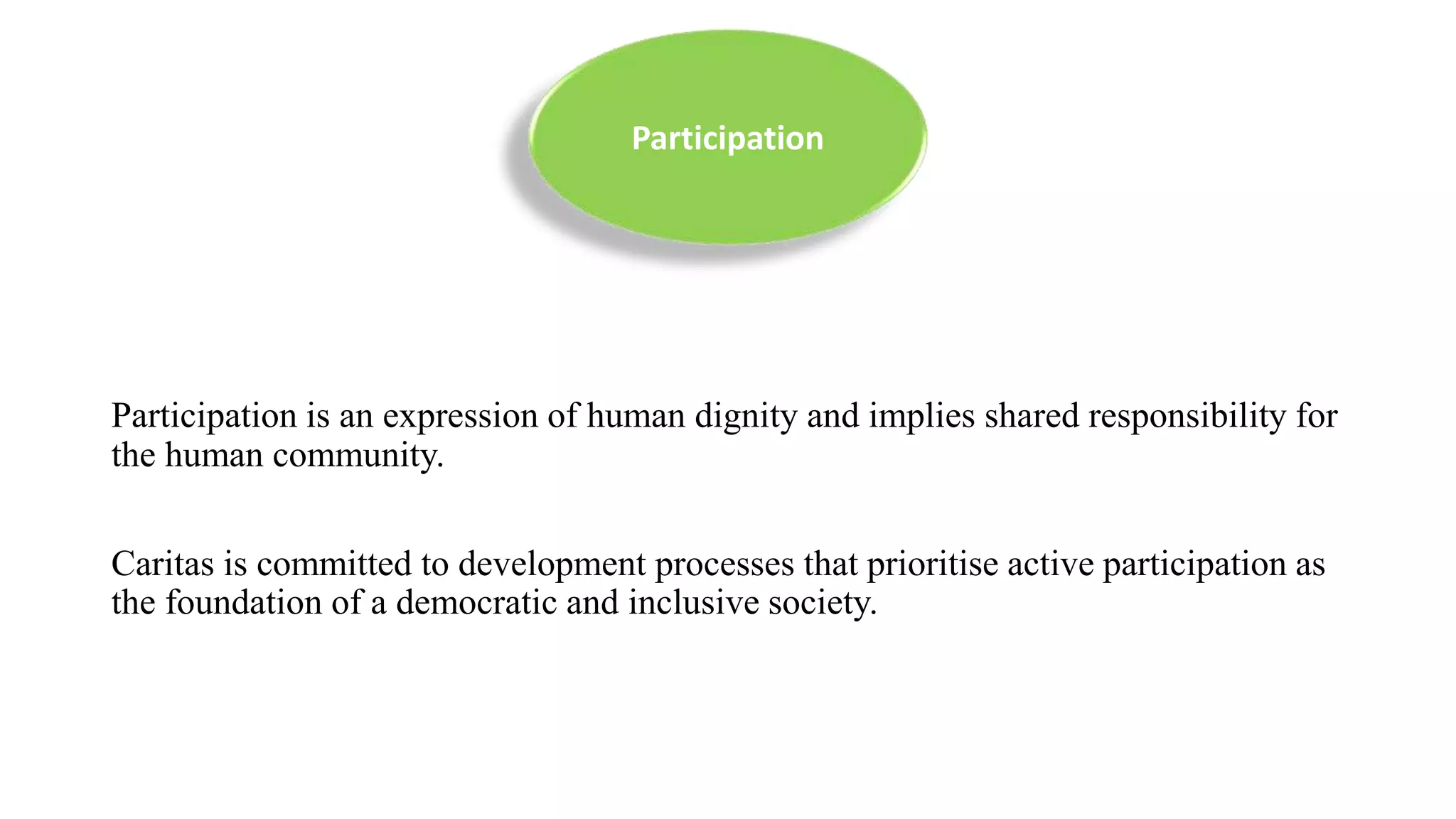 Participation

Participation is an expression of human dignity and implies shared responsibility for the human community.

Caritas is committed to development processes that prioritise active participation as the foundation of a democratic and inclusive society.